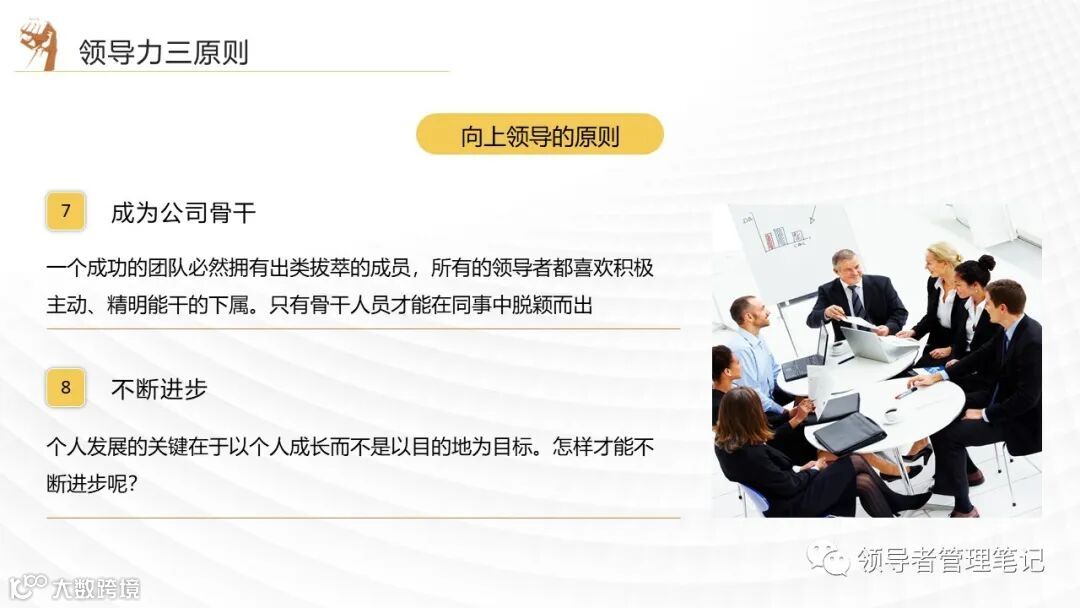 领导力三原则

向上领导的原则

7 成为公司骨干

一个成功的团队必然拥有出类拔萃的成员，所有的领导者都喜欢积极主动、精明能干的下属。只有骨干人员才能在同事中脱颖而出

8 不断进步

个人发展的关键在于以个人成长而不是以目的地为目标。怎样才能不断进步呢?

领导者管理笔记

大数跨境